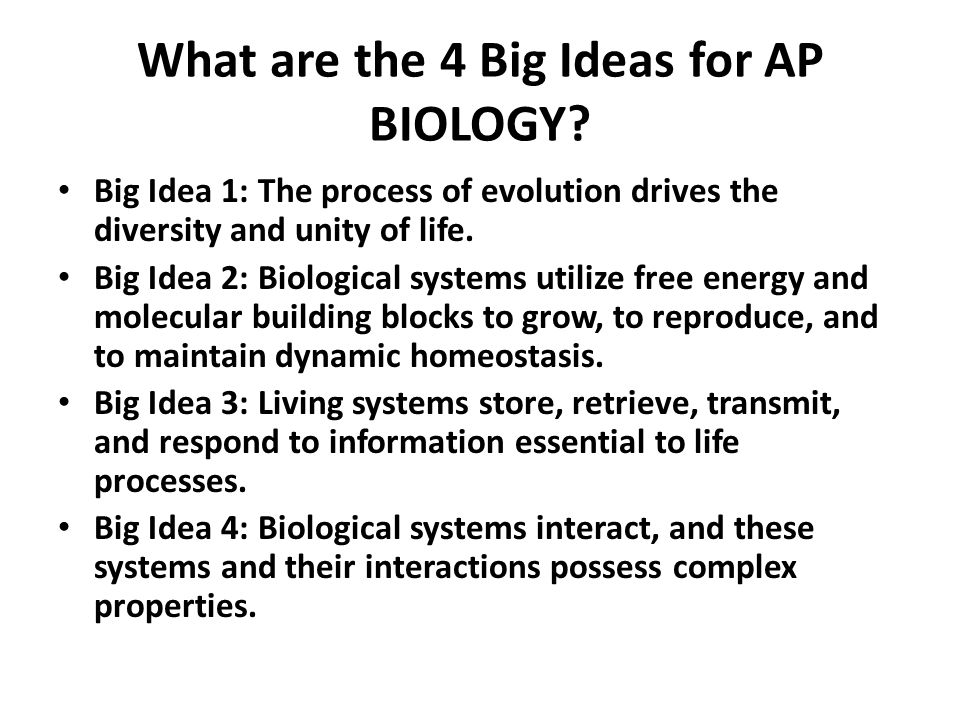 What are the 4 Big Ideas for AP BIOLOGY?

• Big Idea 1: The process of evolution drives the diversity and unity of life.

• Big Idea 2: Biological systems utilize free energy and molecular building blocks to grow, to reproduce, and to maintain dynamic homeostasis.

• Big Idea 3: Living systems store, retrieve, transmit, and respond to information essential to life processes.

• Big Idea 4: Biological systems interact, and these systems and their interactions possess complex properties.